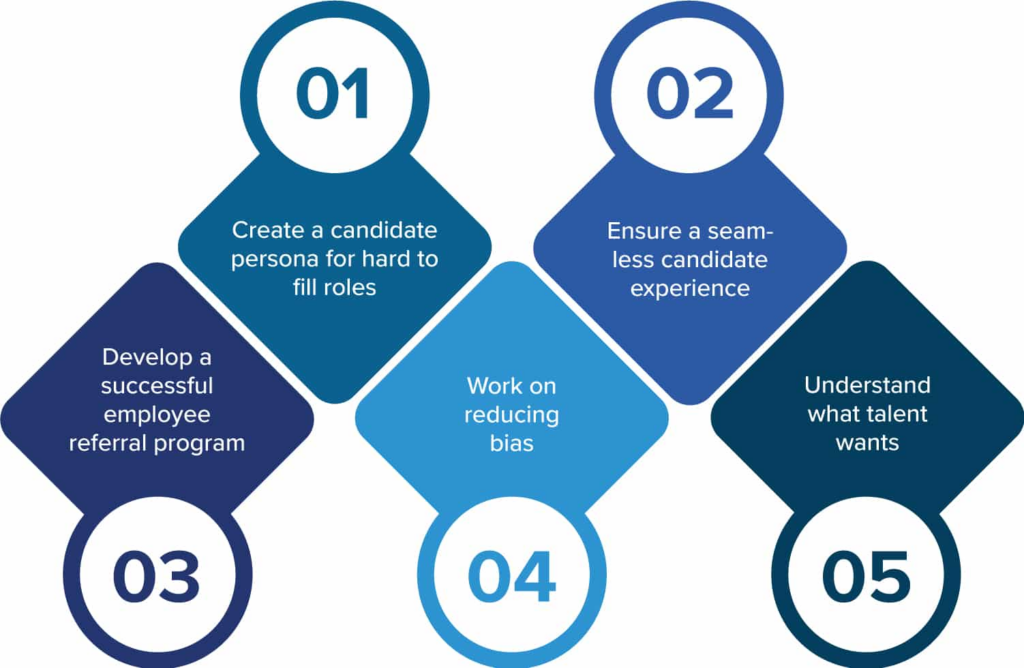 01

Create a candidate persona for hard to fill roles

02

Ensure a seamless candidate experience

Develop a successful employee referral program

03

Work on reducing bias

04

Understand what talent wants

05